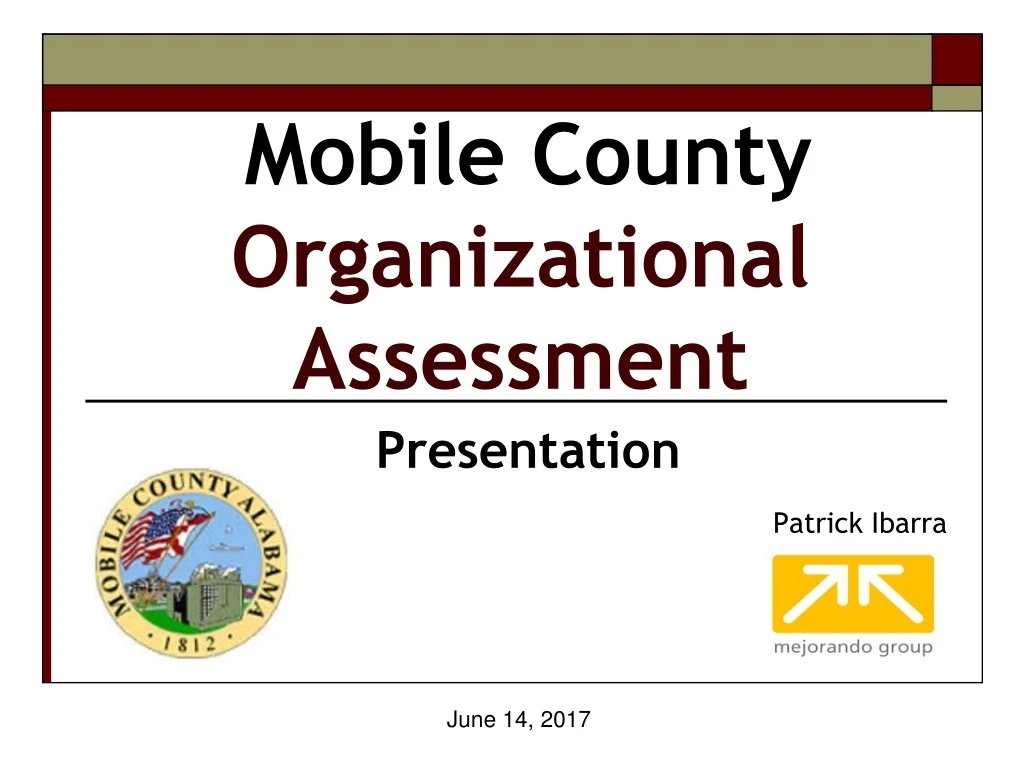 Mobile County Organizational Assessment

Presentation

MOBILE COUNTY ALABAMA
· 1812 ·

Patrick Ibarra

mejorando group

June 14, 2017